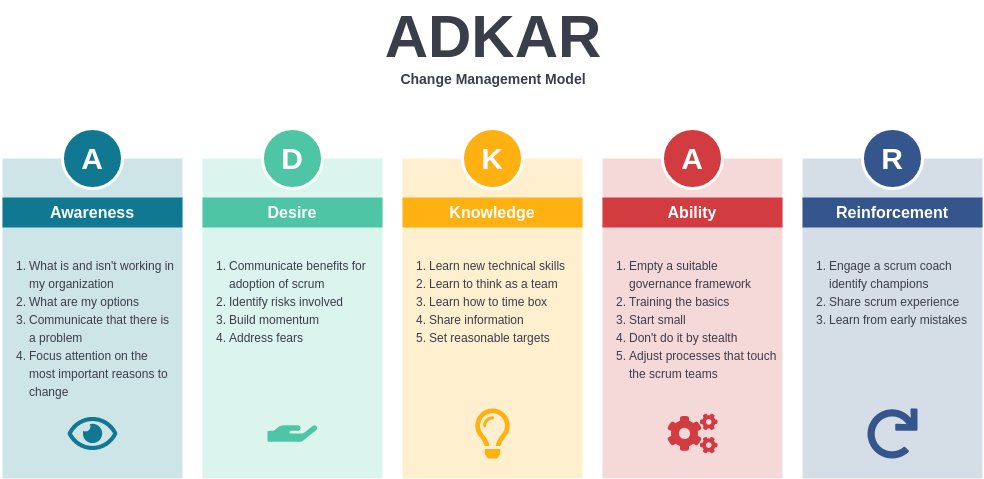 ADKAR

Change Management Model

A

Awareness

1. What is and isn't working in my organization
2. What are my options
3. Communicate that there is a problem
4. Focus attention on the most important reasons to change

D

Desire

1. Communicate benefits for adoption of scrum
2. Identify risks involved
3. Build momentum
4. Address fears

K

Knowledge

1. Learn new technical skills
2. Learn to think as a team
3. Learn how to time box
4. Share information
5. Set reasonable targets

A

Ability

1. Empty a suitable governance framework
2. Training the basics
3. Start small
4. Don't do it by stealth
5. Adjust processes that touch the scrum teams

R

Reinforcement

1. Engage a scrum coach identify champions
2. Share scrum experience
3. Learn from early mistakes